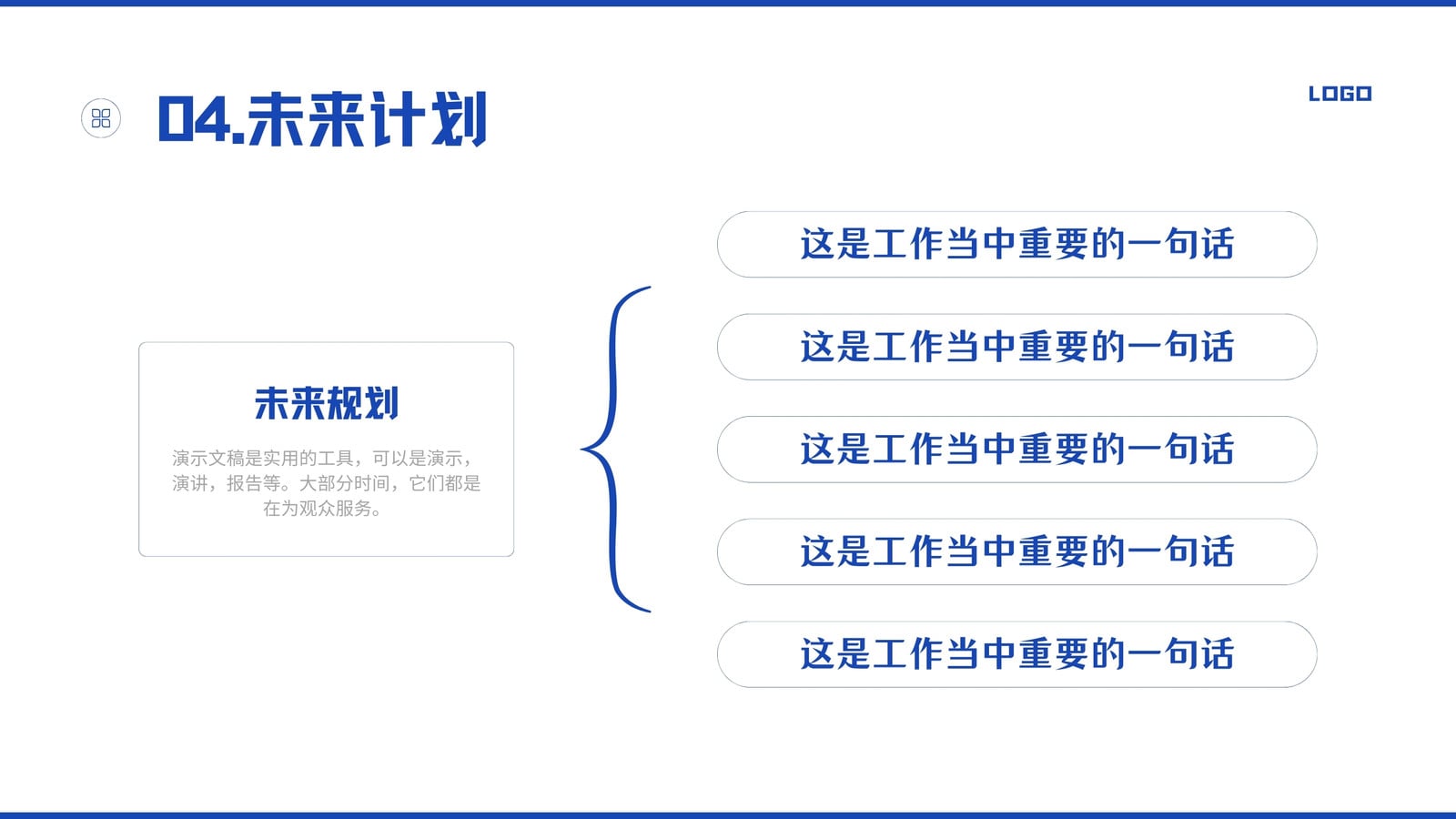 04.未来计划

LOGO

未来规划

演示文稿是实用的工具，可以是演示，演讲，报告等。大部分时间，它们都是在为观众服务。

这是工作当中重要的一句话

这是工作当中重要的一句话

这是工作当中重要的一句话

这是工作当中重要的一句话

这是工作当中重要的一句话